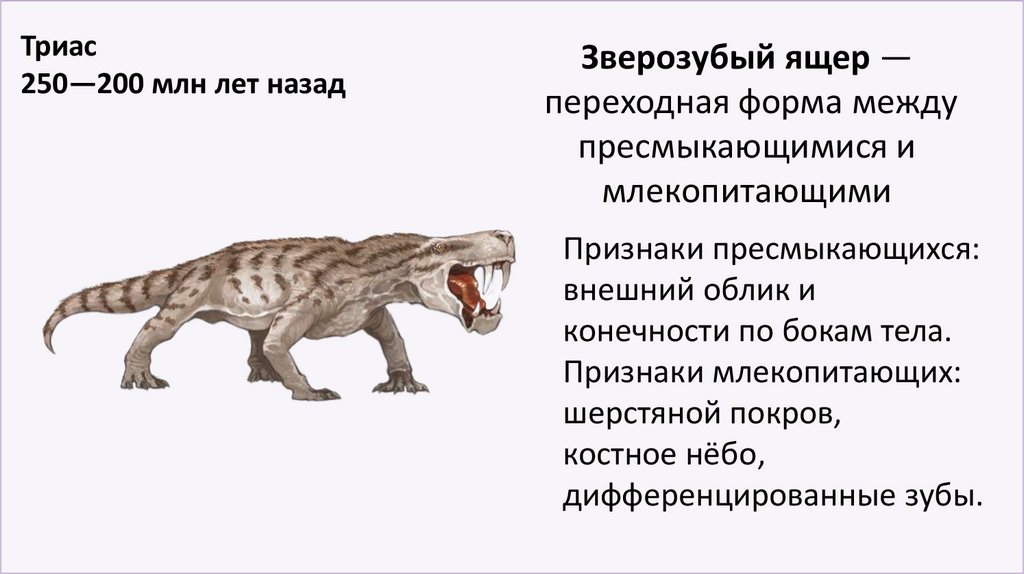 Триас
250—200 млн лет назад

Зверозубый ящер — переходная форма между пресмыкающимися и млекопитающими

Признаки пресмыкающихся: внешний облик и конечности по бокам тела.
Признаки млекопитающих: шерстяной покров, костное нёбо, дифференцированные зубы.